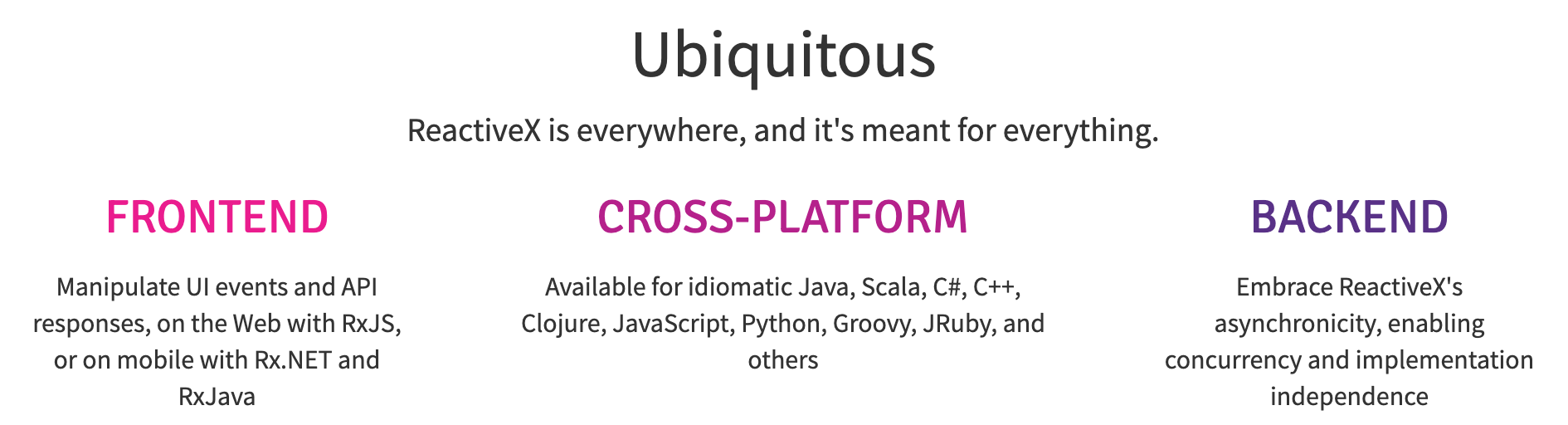 Ubiquitous

ReactiveX is everywhere, and it's meant for everything.

FRONTEND

Manipulate UI events and API responses, on the Web with RxJS, or on mobile with Rx.NET and RxJava

CROSS-PLATFORM

Available for idiomatic Java, Scala, C#, C++, Clojure, JavaScript, Python, Groovy, JRuby, and others

BACKEND

Embrace ReactiveX's asynchronicity, enabling concurrency and implementation independence